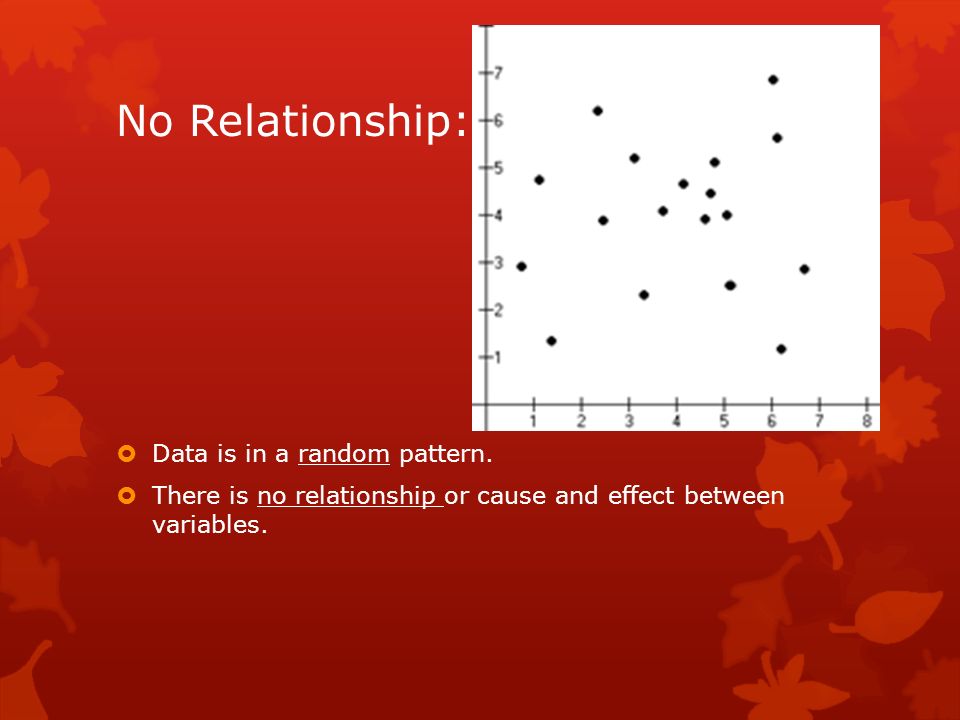 No Relationship:

7
6
5
4
3
2
1

1 2 3 4 5 6 7 8

Data is in a random pattern.

There is no relationship or cause and effect between variables.